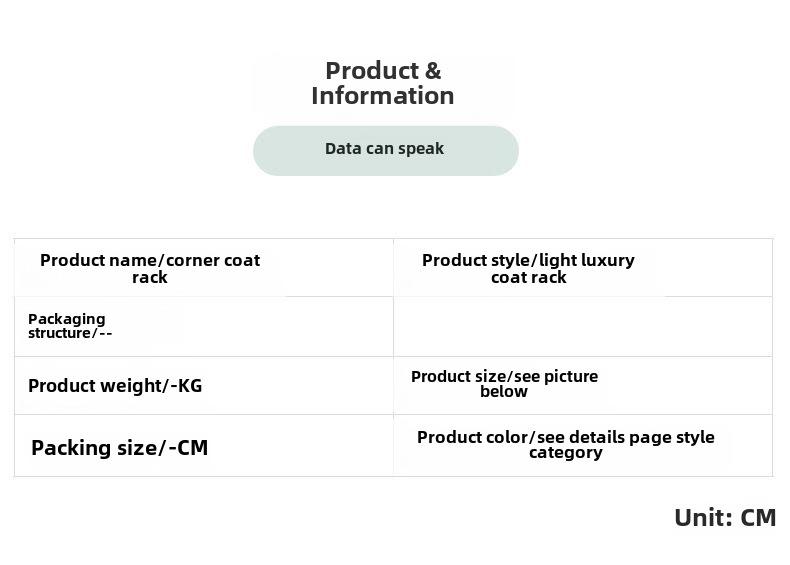 Product &
Information

Data can speak

| Product name/corner coat rack | Product style/light luxury coat rack |
|---|---|
| Packaging structure/-- | |
| Product weight/-KG | Product size/see picture below |
| Packing size/-CM | Product color/see details page style category |

Unit: CM